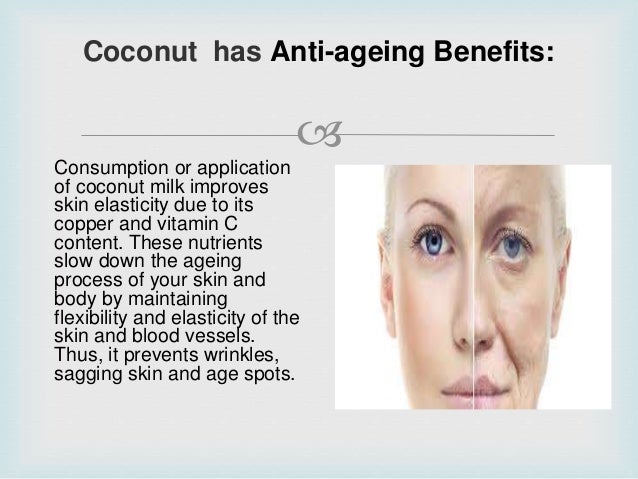 Coconut has Anti-ageing Benefits:

Consumption or application of coconut milk improves skin elasticity due to its copper and vitamin C content. These nutrients slow down the ageing process of your skin and body by maintaining flexibility and elasticity of the skin and blood vessels. Thus, it prevents wrinkles, sagging skin and age spots.